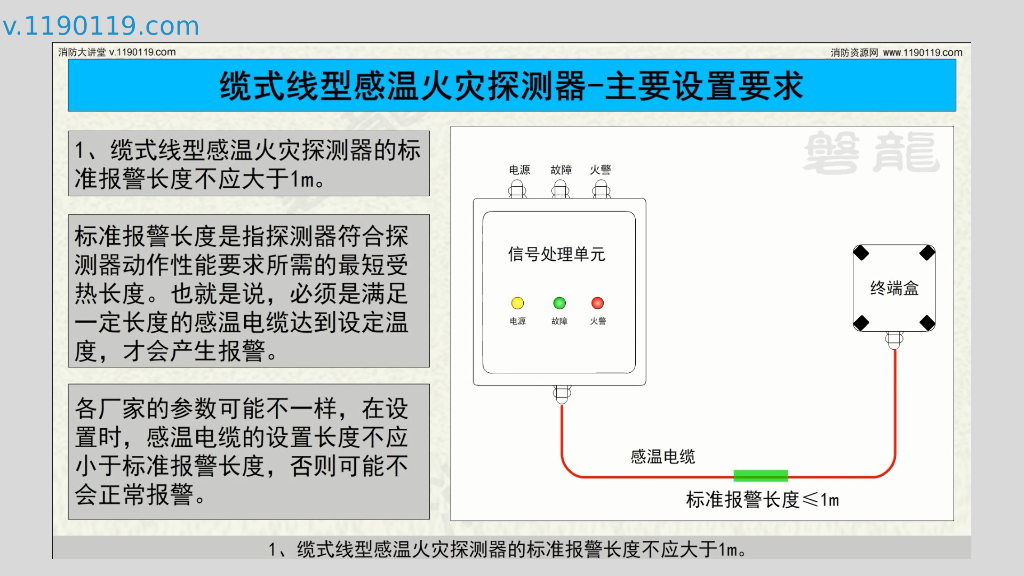 v.1190119.com

消防大讲堂 v.1190119.com

消防资源网 www.1190119.com

缆式线型感温火灾探测器-主要设置要求

1、缆式线型感温火灾探测器的标准报警长度不应大于1m。

标准报警长度是指探测器符合探测器动作性能要求所需的最短受热长度。也就是说，必须是满足一定长度的感温电缆达到设定温度，才会产生报警。

各厂家的参数可能不一样，在设置时，感温电缆的设置长度不应小于标准报警长度，否则可能不会正常报警。

磐龍

电源 故障 火警

信号处理单元

电源 故障 火警

终端盒

感温电缆

标准报警长度≤1m

1、缆式线型感温火灾探测器的标准报警长度不应大于1m。